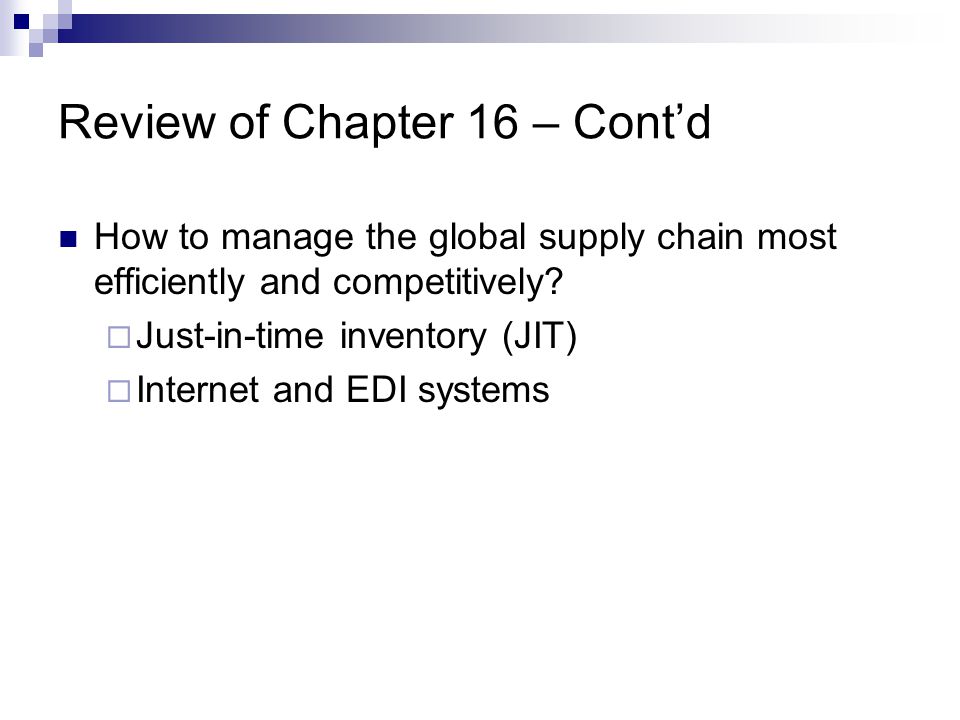 Review of Chapter 16 – Cont’d

How to manage the global supply chain most efficiently and competitively?

Just-in-time inventory (JIT)

Internet and EDI systems